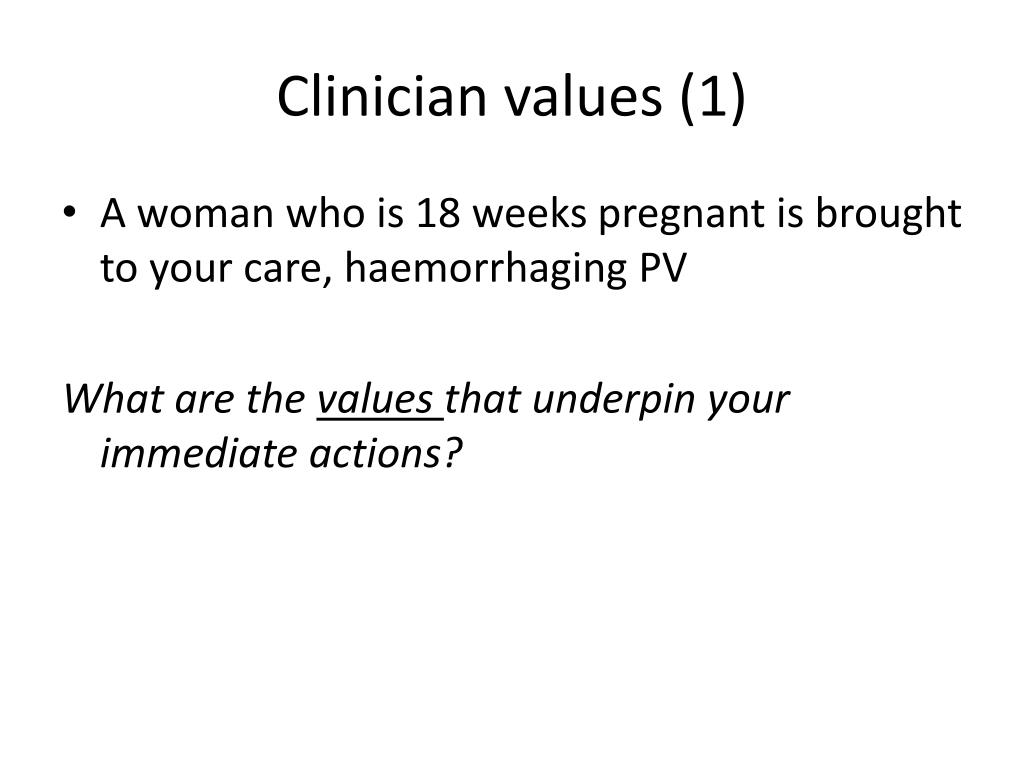 Clinician values (1)

• A woman who is 18 weeks pregnant is brought to your care, haemorrhaging PV

What are the values that underpin your immediate actions?